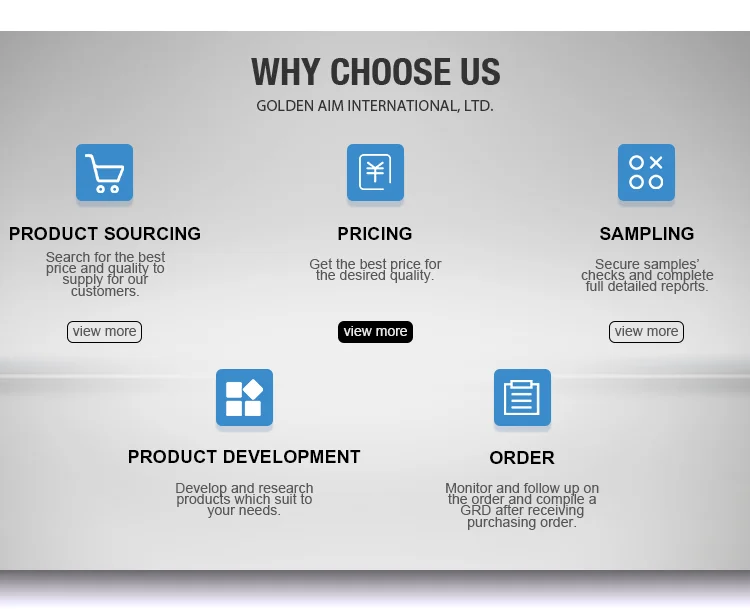 WHY CHOOSE US

GOLDEN AIM INTERNATIONAL, LTD.

PRODUCT SOURCING

Search for the best price and quality to supply for our customers.

view more

PRICING

Get the best price for the desired quality.

view more

SAMPLING

Secure samples' checks and complete full detailed reports.

view more

PRODUCT DEVELOPMENT

Develop and research products which suit to your needs.

ORDER

Monitor and follow up on the order and compile a GRD after receiving purchasing order.